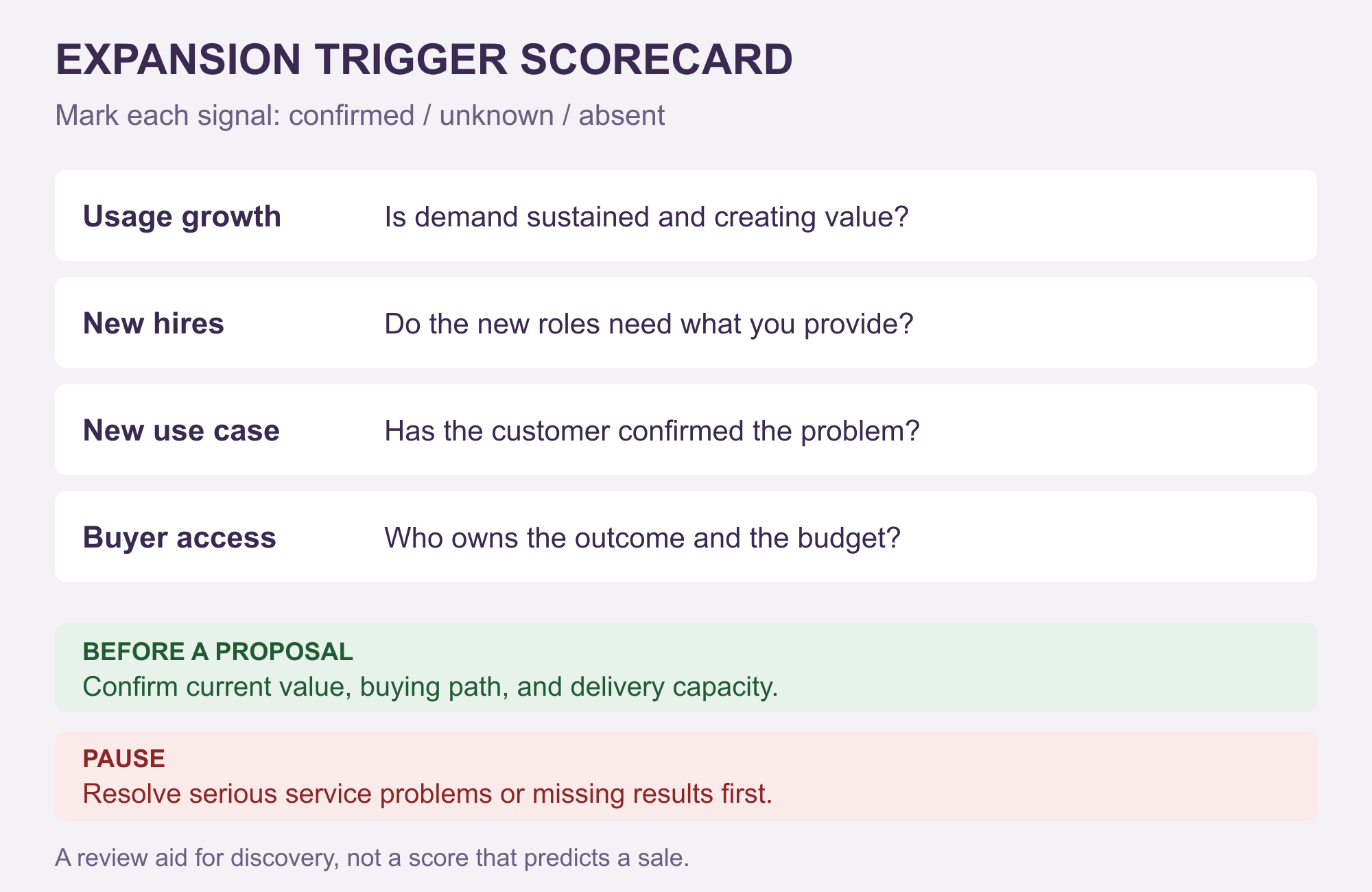 EXPANSION TRIGGER SCORECARD

Mark each signal: confirmed / unknown / absent

Usage growth
Is demand sustained and creating value?

New hires
Do the new roles need what you provide?

New use case
Has the customer confirmed the problem?

Buyer access
Who owns the outcome and the budget?

BEFORE A PROPOSAL
Confirm current value, buying path, and delivery capacity.

PAUSE
Resolve serious service problems or missing results first.

A review aid for discovery, not a score that predicts a sale.